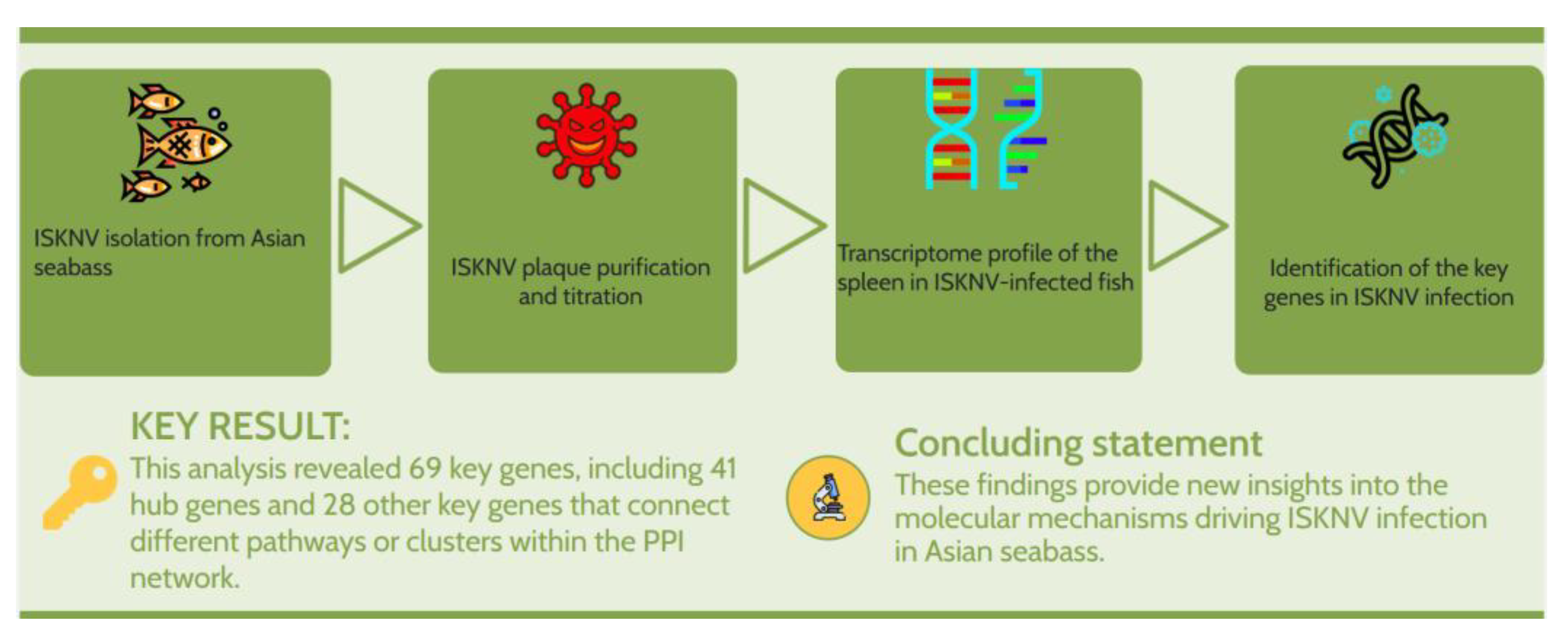 ISKNV isolation from Asian seabass

ISKNV plaque purification and titration

Transcriptome profile of the spleen in ISKNV-infected fish

Identification of the key genes in ISKNV infection

KEY RESULT:

This analysis revealed 69 key genes, including 41 hub genes and 28 other key genes that connect different pathways or clusters within the PPI network.

Concluding statement

These findings provide new insights into the molecular mechanisms driving ISKNV infection in Asian seabass.